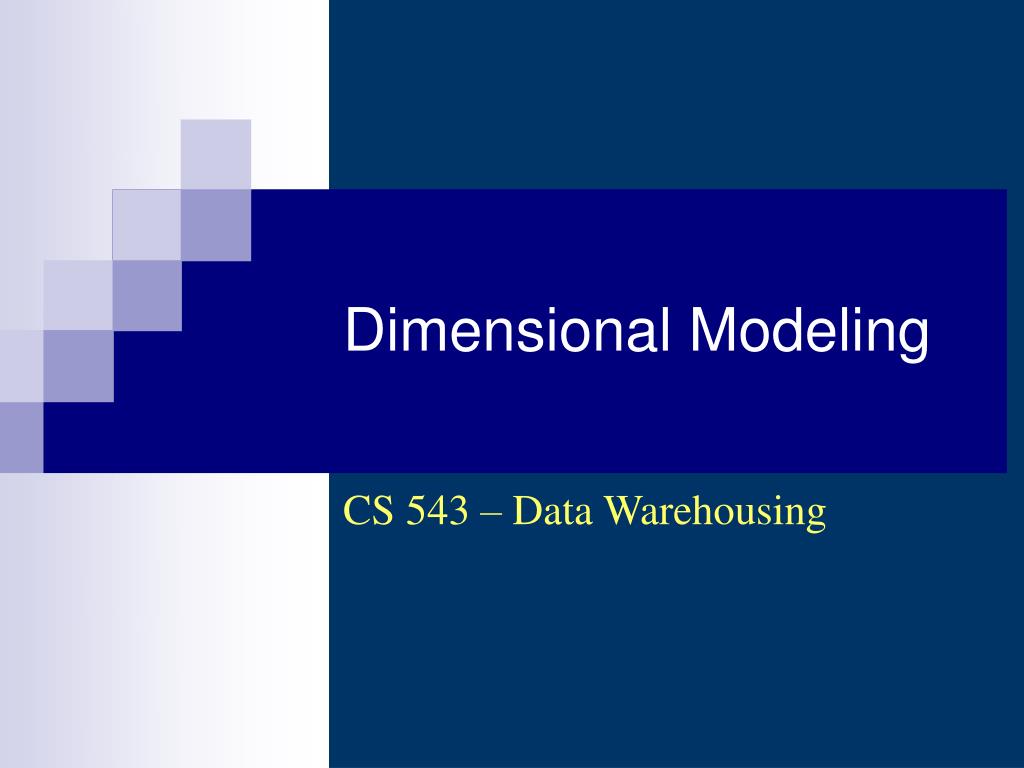 Dimensional Modeling

CS 543 – Data Warehousing